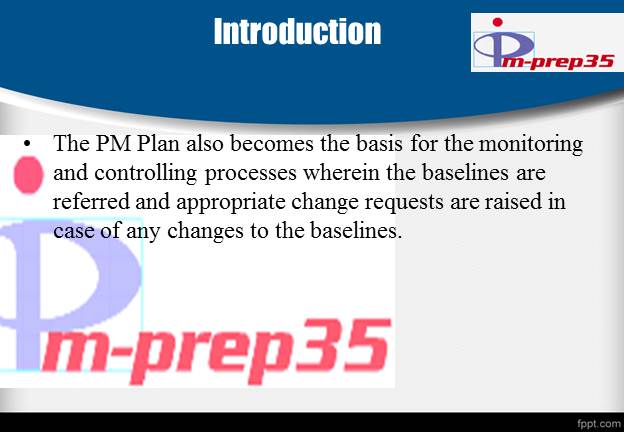 Introduction

m-prep35

• The PM Plan also becomes the basis for the monitoring and controlling processes wherein the baselines are referred and appropriate change requests are raised in case of any changes to the baselines.

m-prep35

fppt.com